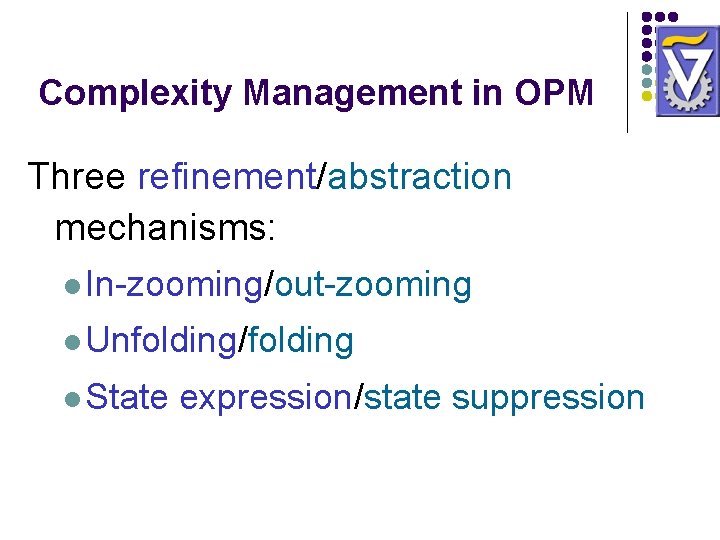 Complexity Management in OPM

Three refinement/abstraction mechanisms:

- In-zooming/out-zooming
- Unfolding/folding
- State expression/state suppression